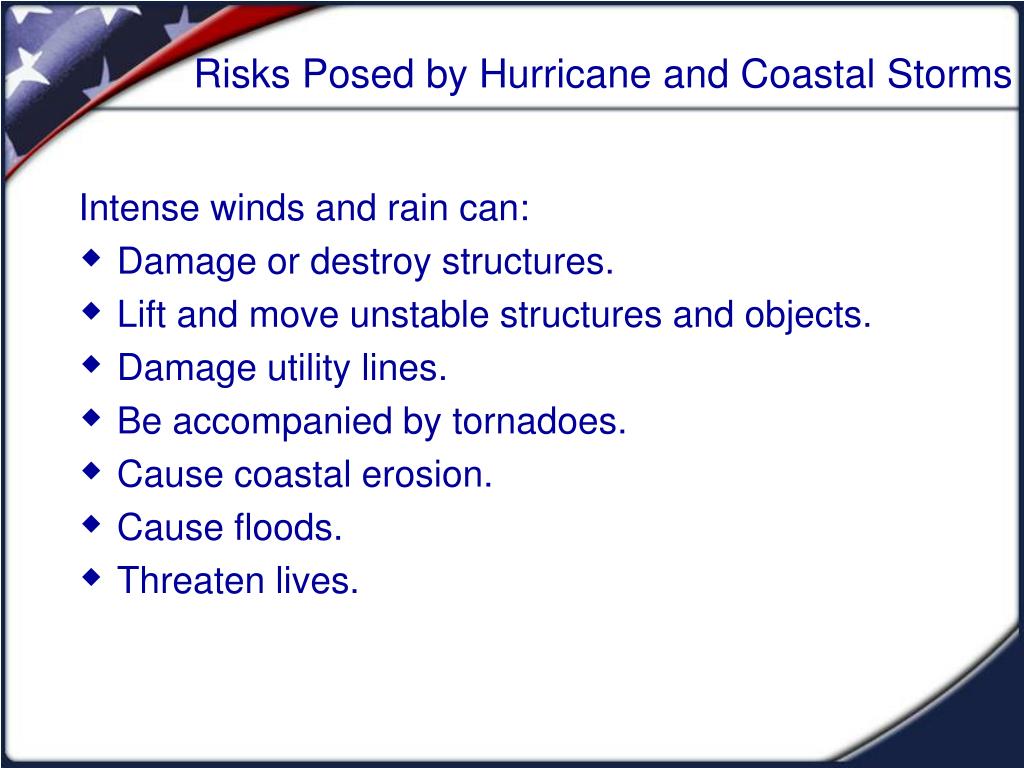 Risks Posed by Hurricane and Coastal Storms

Intense winds and rain can:

- Damage or destroy structures.
- Lift and move unstable structures and objects.
- Damage utility lines.
- Be accompanied by tornadoes.
- Cause coastal erosion.
- Cause floods.
- Threaten lives.